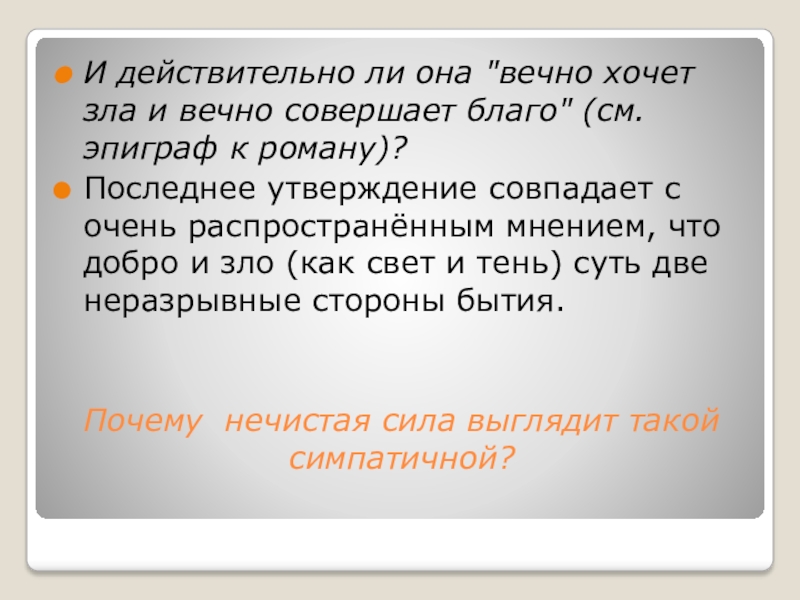 И действительно ли она "вечно хочет зла и вечно совершает благо" (см. эпиграф к роману)?

Последнее утверждение совпадает с очень распространённым мнением, что добро и зло (как свет и тень) суть две неразрывные стороны бытия.

Почему  нечистая сила выглядит такой симпатичной?